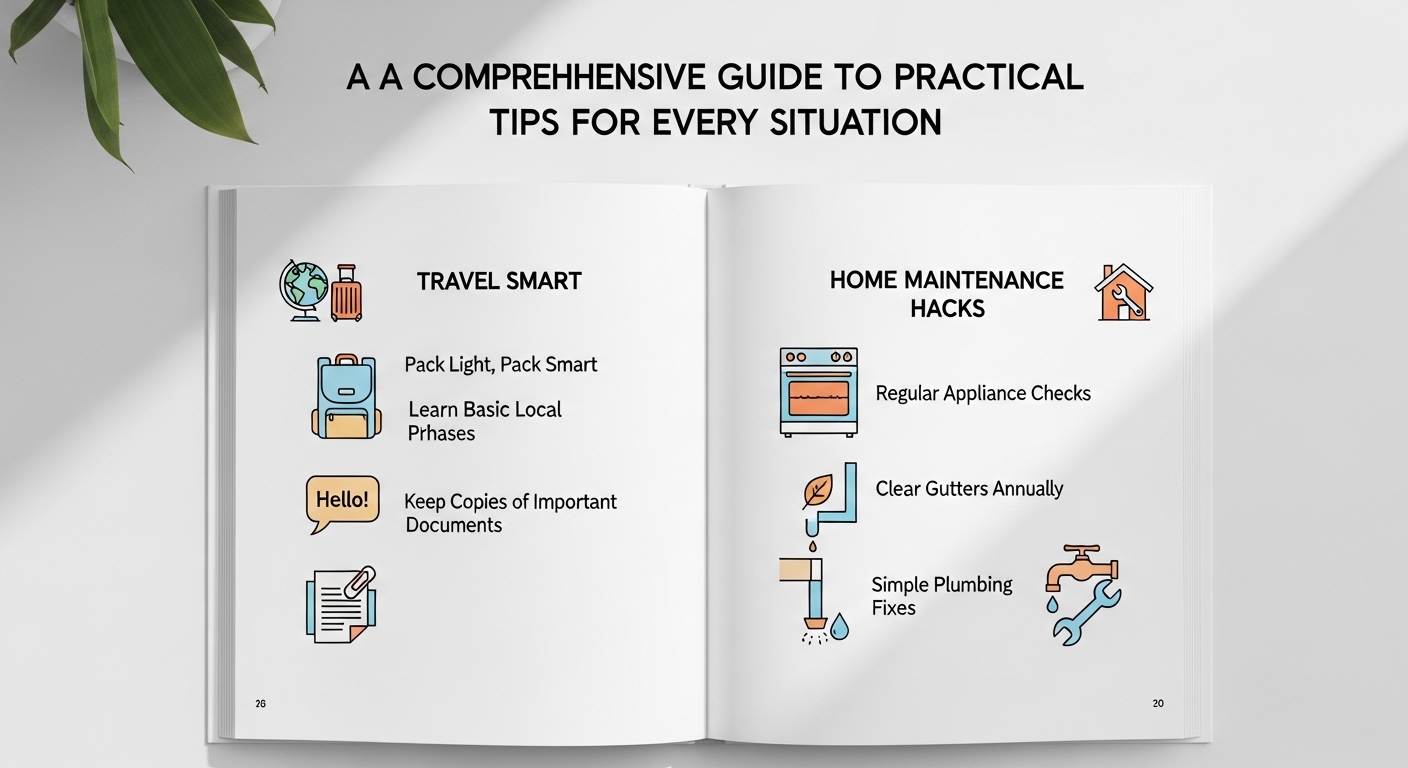 A A COMPREHHENSIVE GUIDE TO PRACTICAL TIPS FOR EVERY SITUATION

TRAVEL SMART

Pack Light, Pack Smart

Learn Basic Local Prhases

Hello!

Keep Copies of Important Documents

26

HOME MAINTENANCE HACKS

Regular Appliance Checks

Clear Gutters Annually

Simple Plumbing Fixes

20